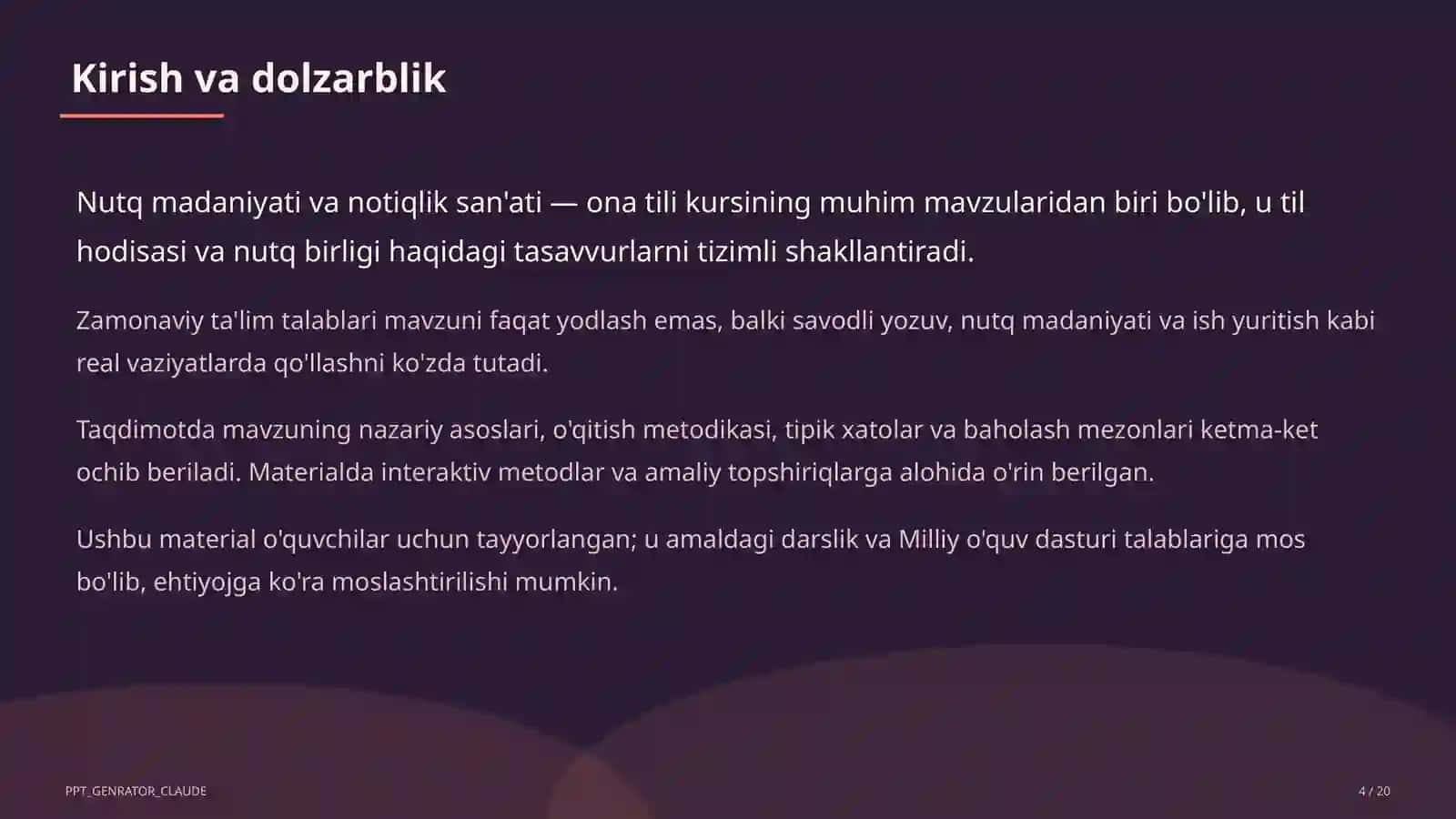 Kirish va dolzarblik

Nutq madaniyati va notiqlik san'ati — ona tili kursining muhim mavzularidan biri bo'lib, u til hodisasi va nutq birligi haqidagi tasavvurlarni tizimli shakllantiradi.

Zamonaviy ta'lim talablari mavzuni faqat yodlash emas, balki savodli yozuv, nutq madaniyati va ish yuritish kabi real vaziyatlarda qo'llashni ko'zda tutadi.

Taqdimotda mavzuning nazariy asoslari, o'qitish metodikasi, tipik xatolar va baholash mezonlari ketma-ket ochib beriladi. Materialda interaktiv metodlar va amaliy topshiriqlarga alohida o'rin berilgan.

Ushbu material o'quvchilar uchun tayyorlangan; u amaldagi darslik va Milliy o'quv dasturi talablariga mos bo'lib, ehtiyojga ko'ra moslashtirilishi mumkin.

PPT_GENRATOR_CLAUDE

4 / 20